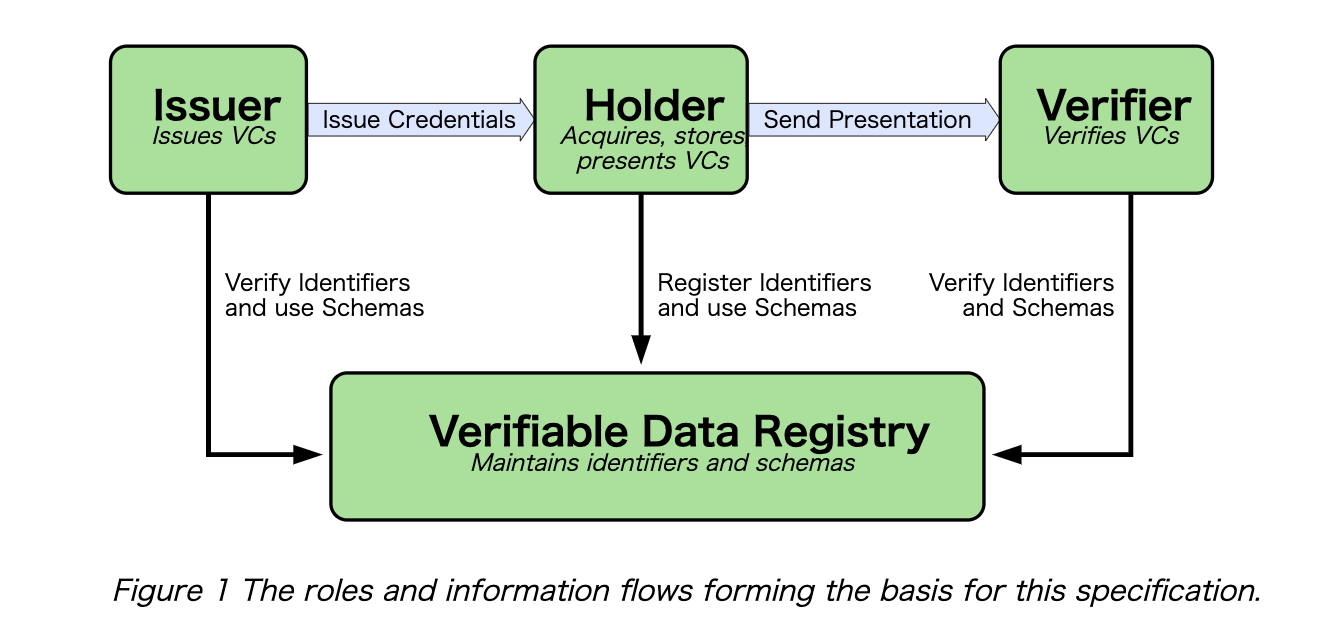 Issuer
Issues VCs

Issue Credentials

Holder
Acquires, stores
presents VCs

Send Presentation

Verifier
Verifies VCs

Verify Identifiers
and use Schemas

Register Identifiers
and use Schemas

Verify Identifiers
and Schemas

Verifiable Data Registry
Maintains identifiers and schemas

Figure 1 The roles and information flows forming the basis for this specification.